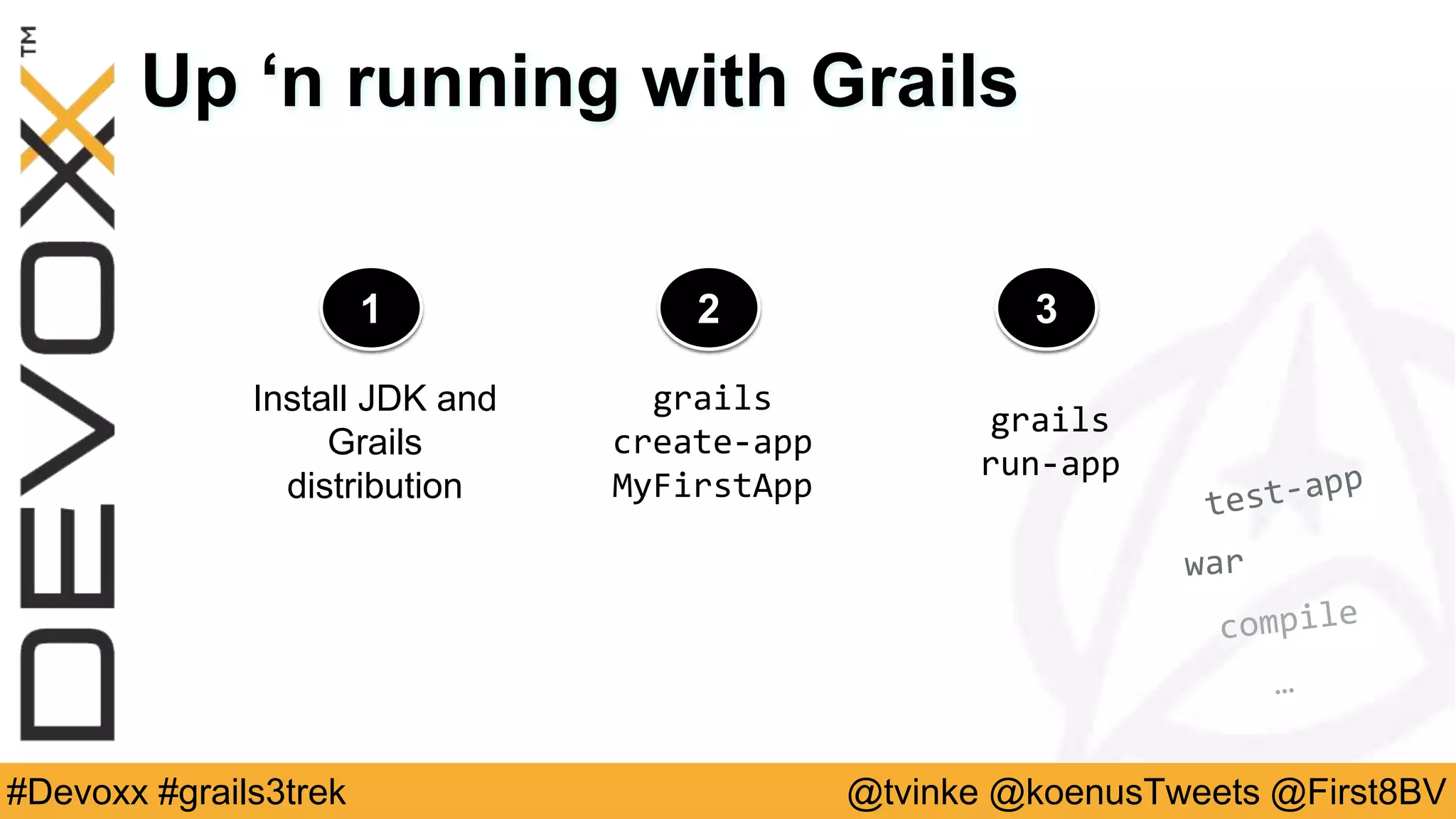 DEVOXX™

Up ‘n running with Grails

1

Install JDK and Grails distribution

2

grails create-app MyFirstApp

3

grails run-app

test-app

war

compile

…

#Devoxx #grails3trek

@tvinke @koenusTweets @First8BV